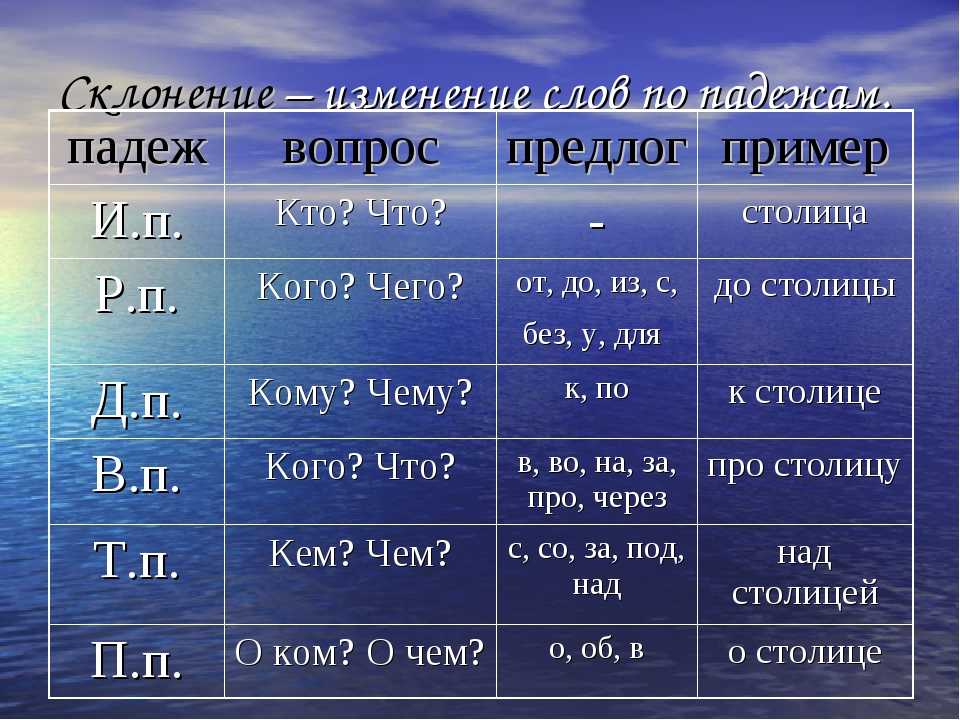 Склонение – изменение слов по падежам.

| падеж | вопрос | предлог | пример |
|---|---|---|---|
| И.п. | Кто? Что? | - | столица |
| Р.п. | Кого? Чего? | от, до, из, с, без, у, для | до столицы |
| Д.п. | Кому? Чему? | к, по | к столице |
| В.п. | Кого? Что? | в, во, на, за, про, через | про столицу |
| Т.п. | Кем? Чем? | с, со, за, под, над | над столицей |
| П.п. | О ком? О чем? | о, об, в | о столице |